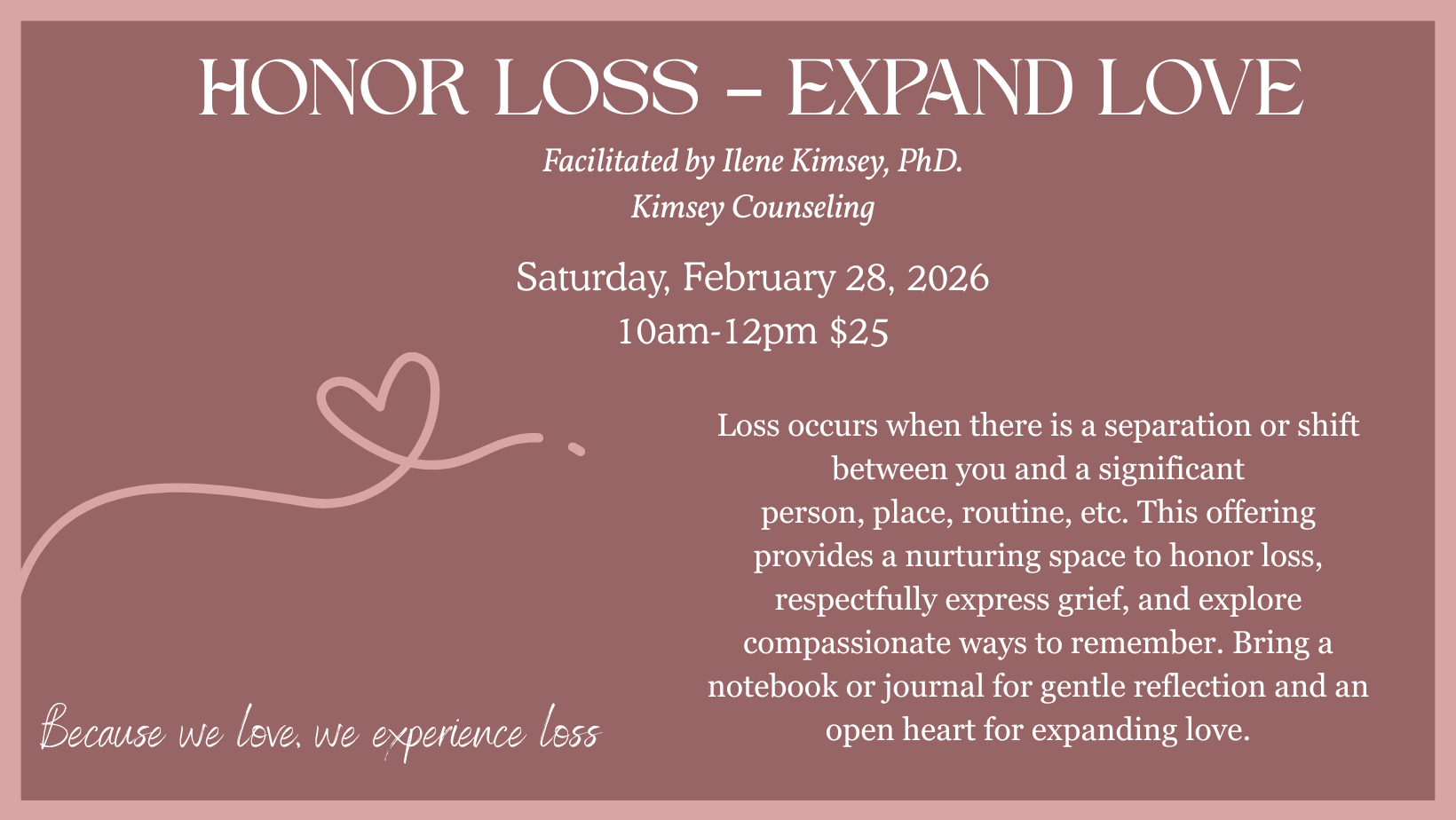 HONOR LOSS – EXPAND LOVE

Facilitated by Ilene Kimsey, PhD.
Kimsey Counseling

Saturday, February 28, 2026
10am-12pm $25

Loss occurs when there is a separation or shift between you and a significant person, place, routine, etc. This offering provides a nurturing space to honor loss, respectfully express grief, and explore compassionate ways to remember. Bring a notebook or journal for gentle reflection and an open heart for expanding love.

Because we love, we experience loss